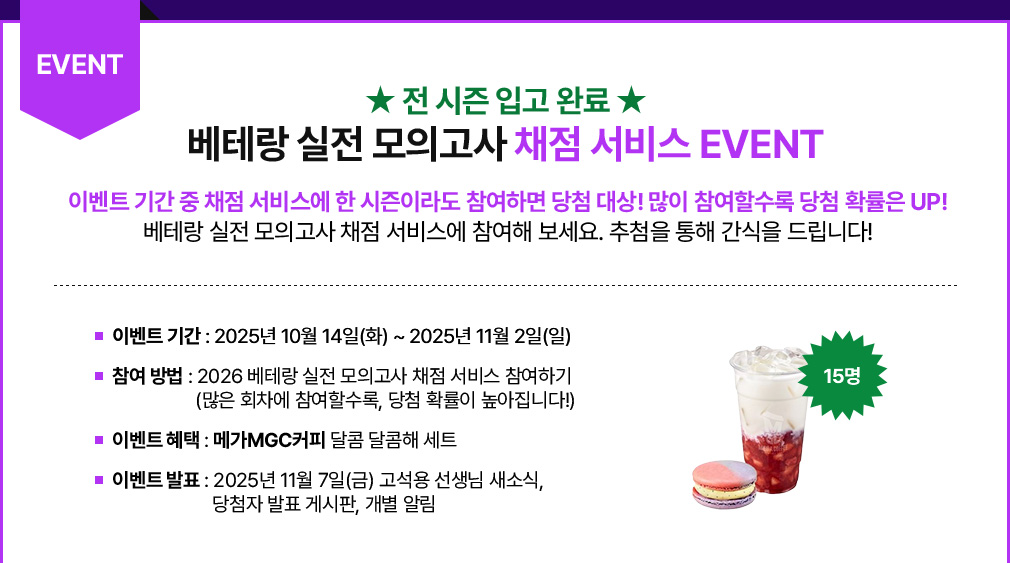 EVENT

★ 전 시즌 입고 완료 ★
베테랑 실전 모의고사 채점 서비스 EVENT

이벤트 기간 중 채점 서비스에 한 시즌이라도 참여하면 당첨 대상! 많이 참여할수록 당첨 확률은 UP!
베테랑 실전 모의고사 채점 서비스에 참여해 보세요. 추첨을 통해 간식을 드립니다!

■ 이벤트 기간 : 2025년 10월 14일(화) ~ 2025년 11월 2일(일)

■ 참여 방법 : 2026 베테랑 실전 모의고사 채점 서비스 참여하기
(많은 회차에 참여할수록, 당첨 확률이 높아집니다!)

■ 이벤트 혜택 : 메가MGC커피 달콤 달콤해 세트

■ 이벤트 발표 : 2025년 11월 7일(금) 고석용 선생님 새소식, 당첨자 발표 게시판, 개별 알림

15명